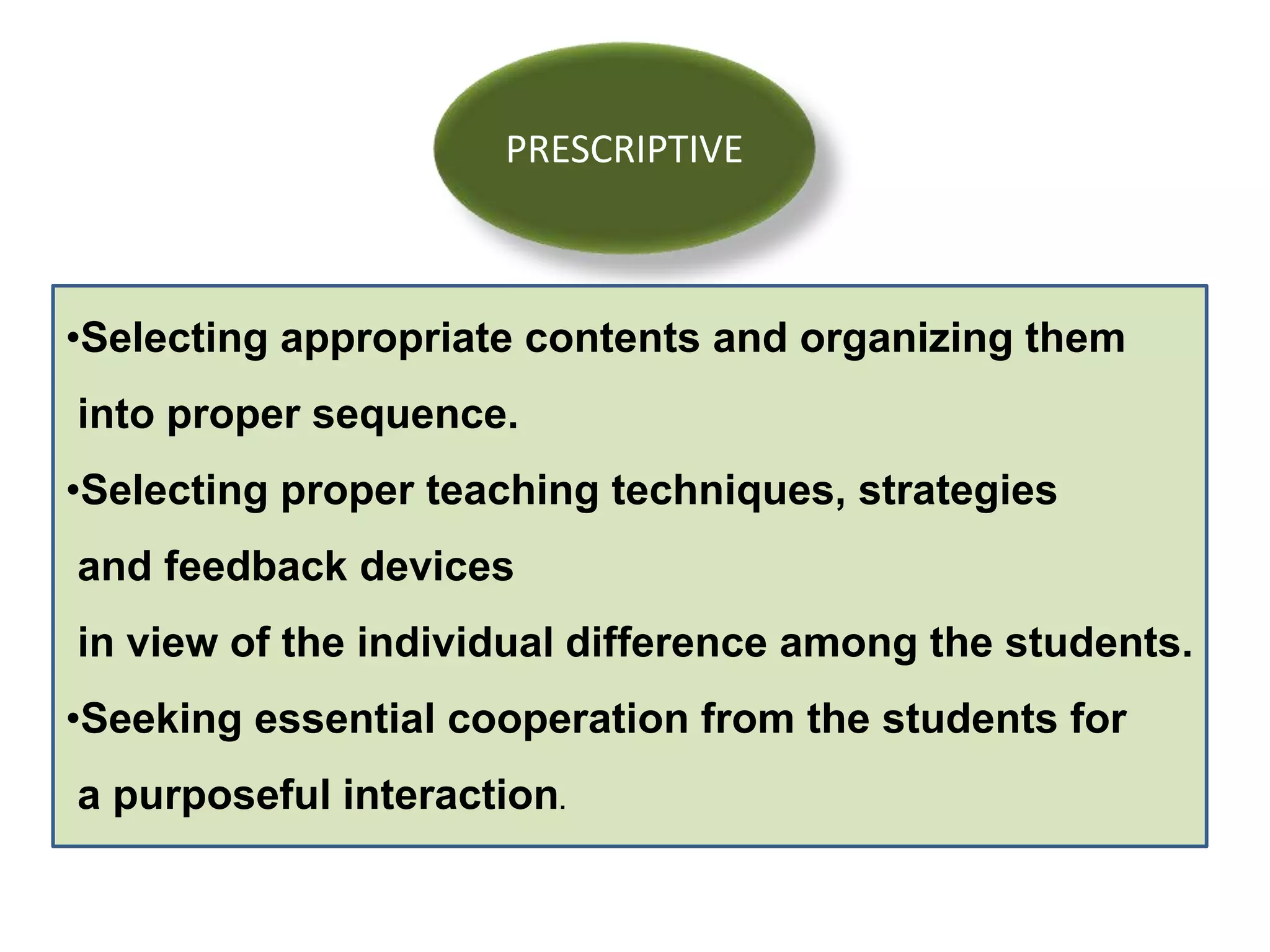 PRESCRIPTIVE

•Selecting appropriate contents and organizing them into proper sequence.

•Selecting proper teaching techniques, strategies and feedback devices in view of the individual difference among the students.

•Seeking essential cooperation from the students for a purposeful interaction.